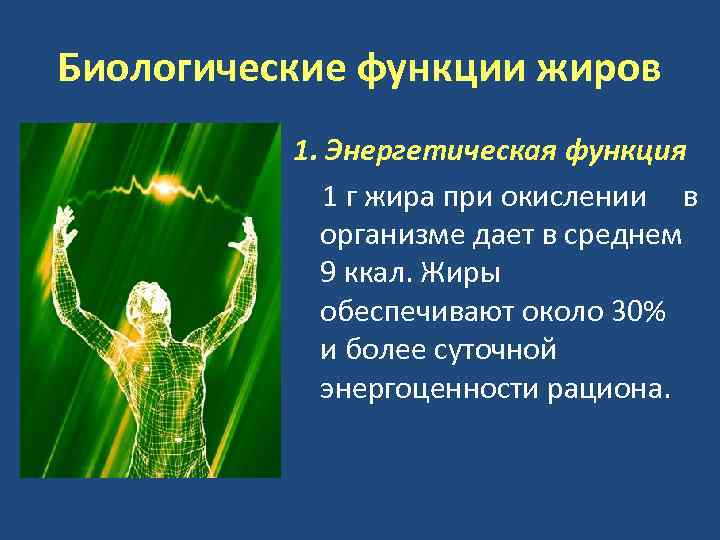 Биологические функции жиров

1. Энергетическая функция

1 г жира при окислении в организме дает в среднем 9 ккал. Жиры обеспечивают около 30% и более суточной энергоценности рациона.